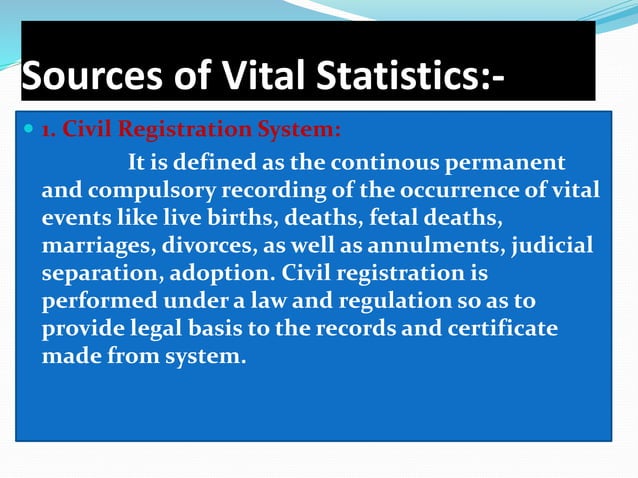 Sources of Vital Statistics:-

1. Civil Registration System:

It is defined as the continous permanent and compulsory recording of the occurrence of vital events like live births, deaths, fetal deaths, marriages, divorces, as well as annulments, judicial separation, adoption. Civil registration is performed under a law and regulation so as to provide legal basis to the records and certificate made from system.